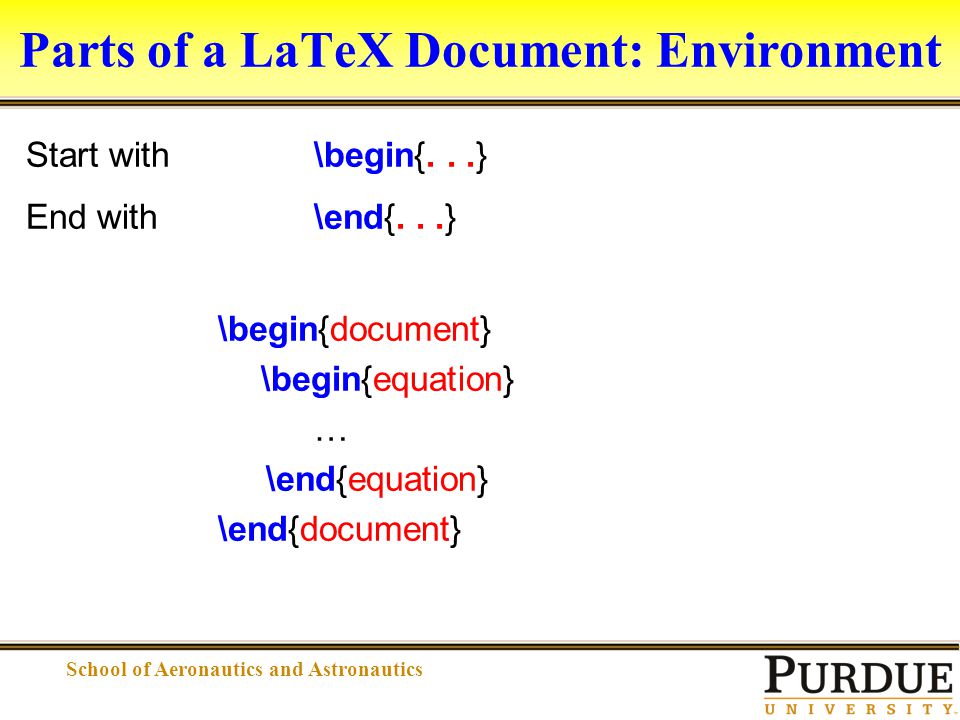 Parts of a LaTeX Document: Environment

Start with \begin{. . .}

End with \end{. . .}

\begin{document}
\begin{equation}
…
\end{equation}
\end{document}

School of Aeronautics and Astronautics

PURDUE
UNIVERSITY.